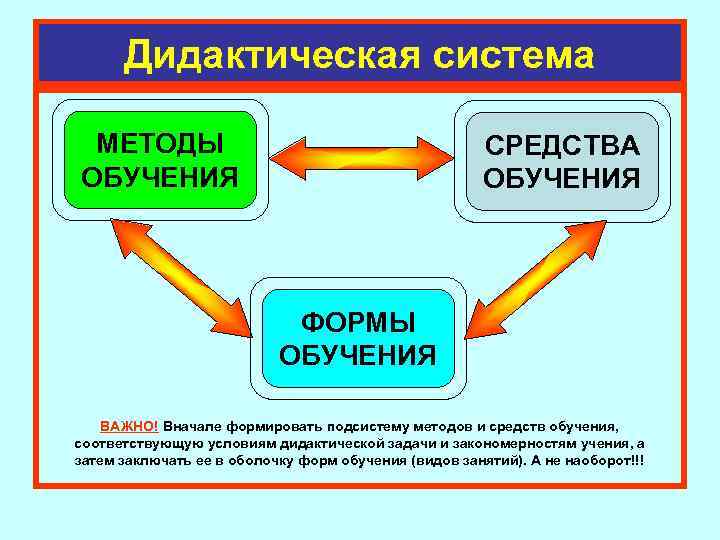 Дидактическая система

МЕТОДЫ ОБУЧЕНИЯ

СРЕДСТВА ОБУЧЕНИЯ

ФОРМЫ ОБУЧЕНИЯ

ВАЖНО! Вначале формировать подсистему методов и средств обучения, соответствующую условиям дидактической задачи и закономерностям учения, а затем заключать ее в оболочку форм обучения (видов занятий). А не наоборот!!!